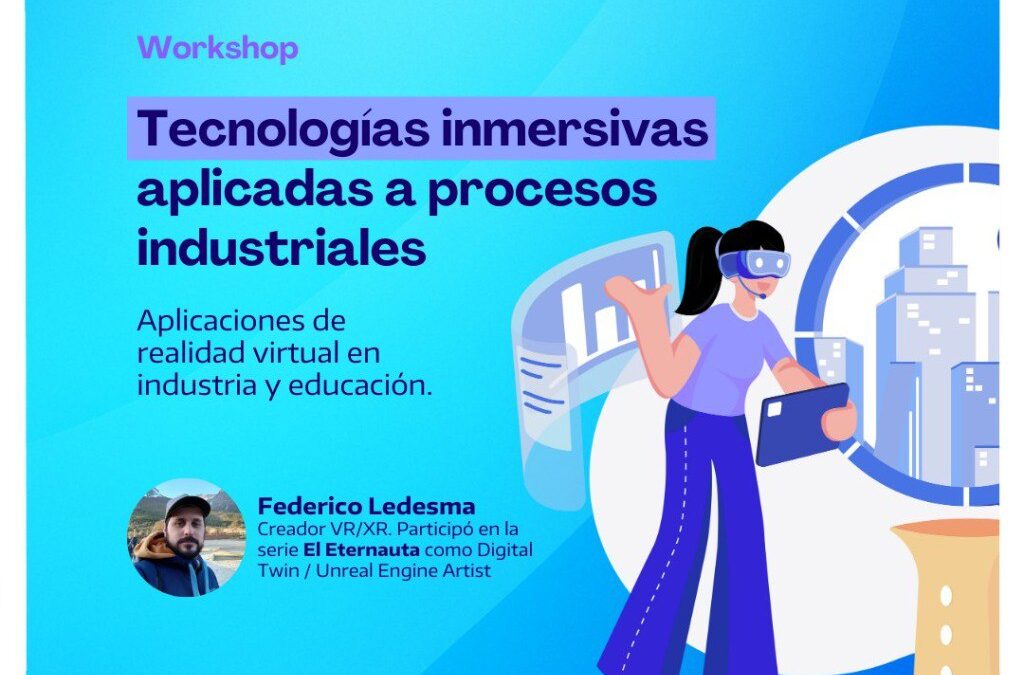 Workshop

Tecnologías inmersivas aplicadas a procesos industriales

Aplicaciones de realidad virtual en industria y educación.

Federico Ledesma
Creador VR/XR. Participó en la serie El Eternauta como Digital Twin / Unreal Engine Artist